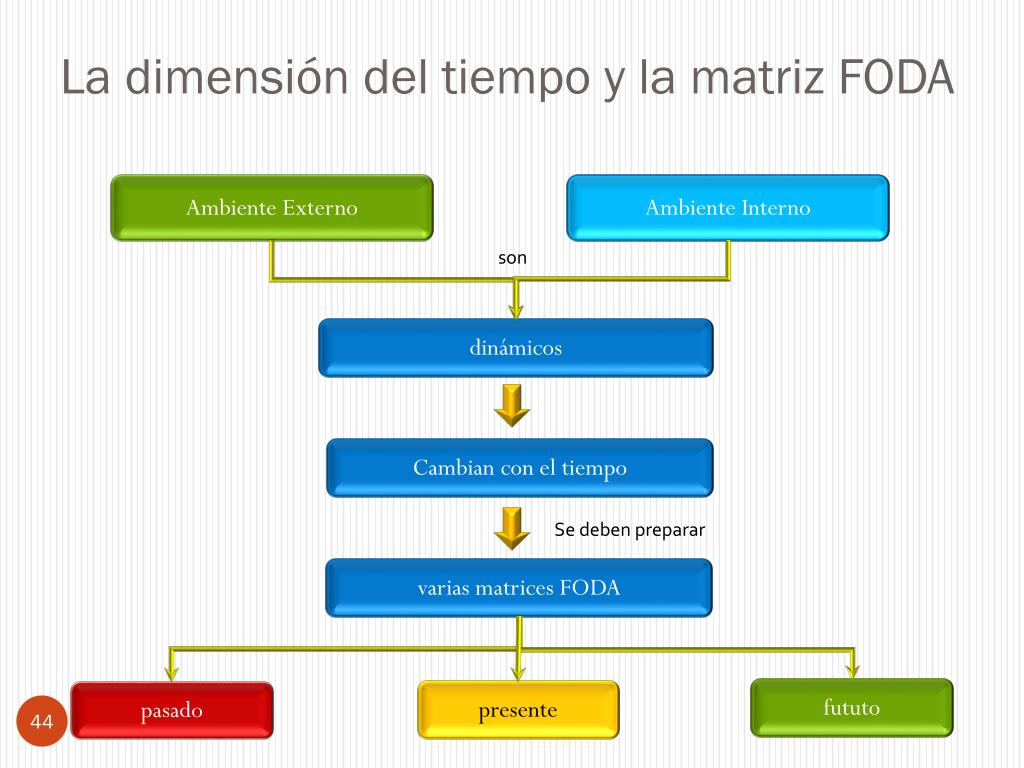 La dimensión del tiempo y la matriz FODA

Ambiente Externo

Ambiente Interno

son

dinámicos

Cambian con el tiempo

Se deben preparar

varias matrices FODA

pasado

presente

fututo

44